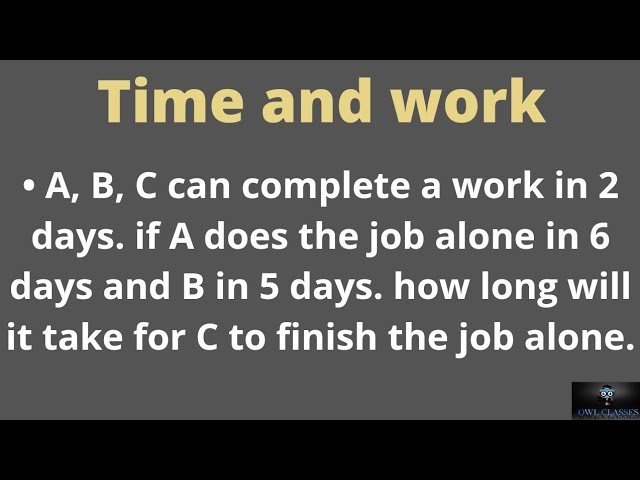 Time and work

• A, B, C can complete a work in 2 days. if A does the job alone in 6 days and B in 5 days. how long will it take for C to finish the job alone.

OWL CLASSES